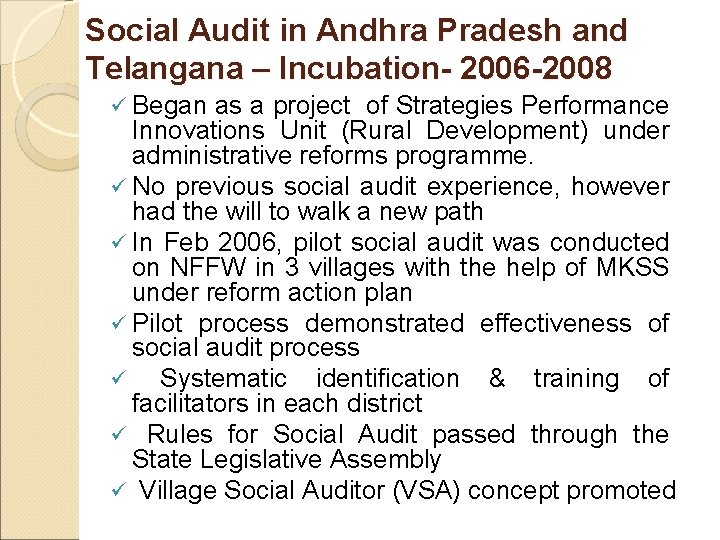 Social Audit in Andhra Pradesh and Telangana – Incubation- 2006-2008

✓ Began as a project of Strategies Performance Innovations Unit (Rural Development) under administrative reforms programme.

✓ No previous social audit experience, however had the will to walk a new path

✓ In Feb 2006, pilot social audit was conducted on NFFW in 3 villages with the help of MKSS under reform action plan

✓ Pilot process demonstrated effectiveness of social audit process

✓ Systematic identification & training of facilitators in each district

✓ Rules for Social Audit passed through the State Legislative Assembly

✓ Village Social Auditor (VSA) concept promoted